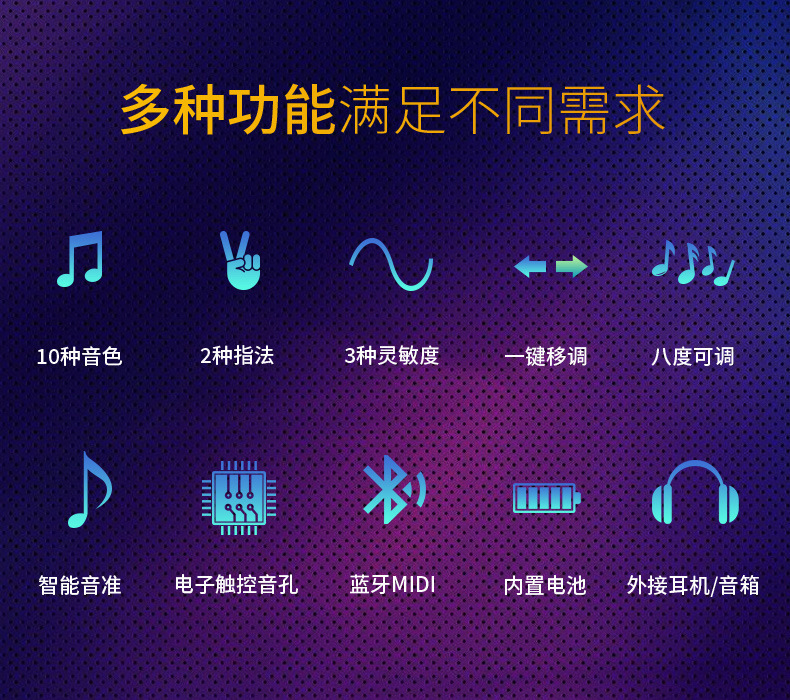 多种功能满足不同需求

10种音色

2种指法

3种灵敏度

一键移调

八度可调

智能音准

电子触控音孔

蓝牙MIDI

内置电池

外接耳机/音箱